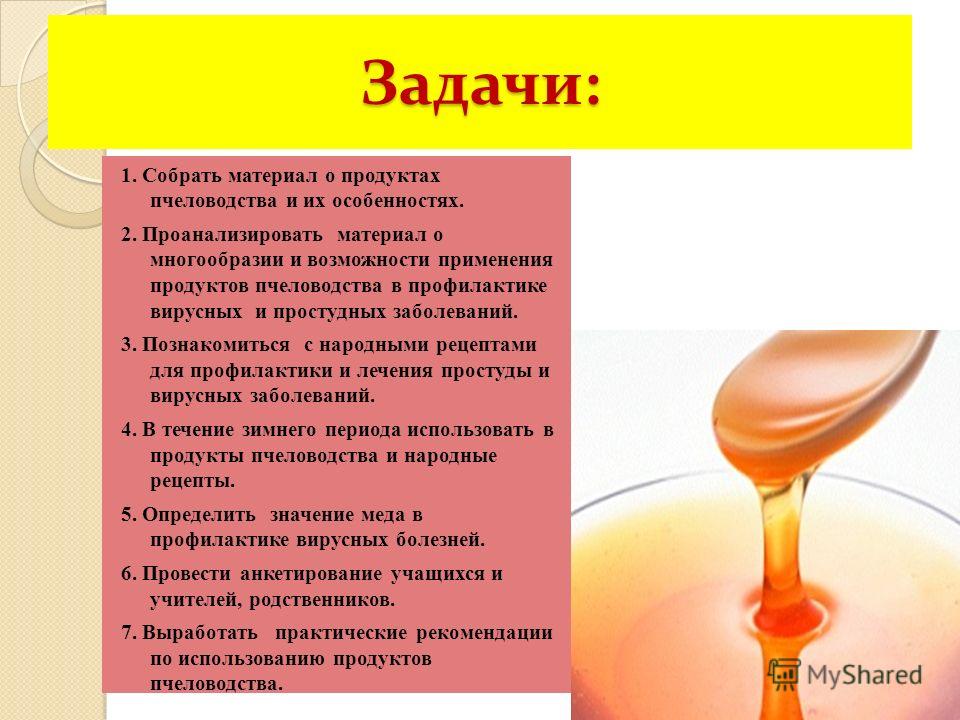 Задачи:

1. Собрать материал о продуктах пчеловодства и их особенностях.

2. Проанализировать материал о многообразии и возможности применения продуктов пчеловодства в профилактике вирусных и простудных заболеваний.

3. Познакомиться с народными рецептами для профилактики и лечения простуды и вирусных заболеваний.

4. В течение зимнего периода использовать в продукты пчеловодства и народные рецепты.

5. Определить значение меда в профилактике вирусных болезней.

6. Провести анкетирование учащихся и учителей, родственников.

7. Выработать практические рекомендации по использованию продуктов пчеловодства.

MyShared